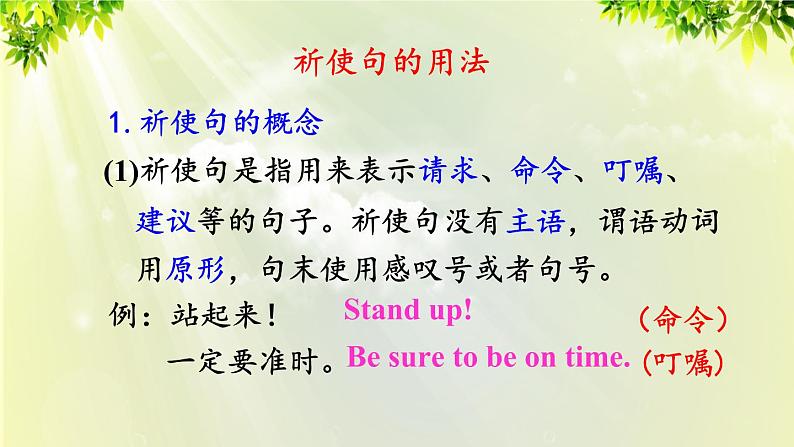 祈使句的用法

1. 祈使句的概念

(1)祈使句是指用来表示请求、命令、叮嘱、建议等的句子。祈使句没有主语，谓语动词用原形，句末使用感叹号或者句号。

例：站起来！ Stand up! （命令）

一定要准时。Be sure to be on time. (叮嘱)